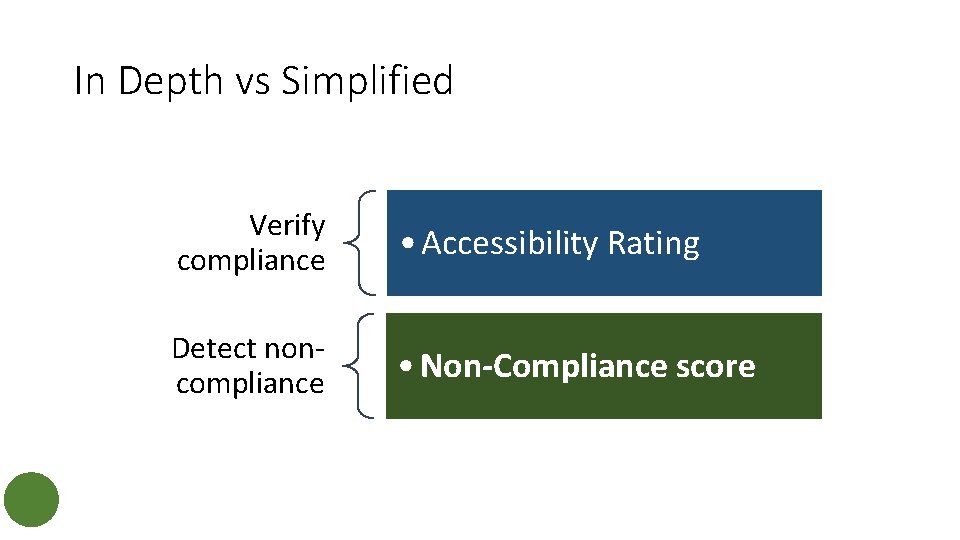 In Depth vs Simplified

Verify compliance

• Accessibility Rating

Detect non-compliance

• Non-Compliance score